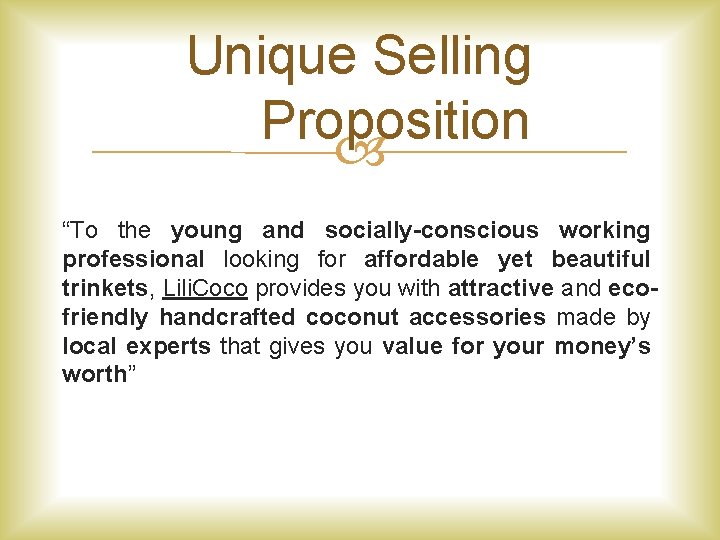 Unique Selling Proposition

“To the young and socially-conscious working professional looking for affordable yet beautiful trinkets, LiliCoco provides you with attractive and eco-friendly handcrafted coconut accessories made by local experts that gives you value for your money’s worth”